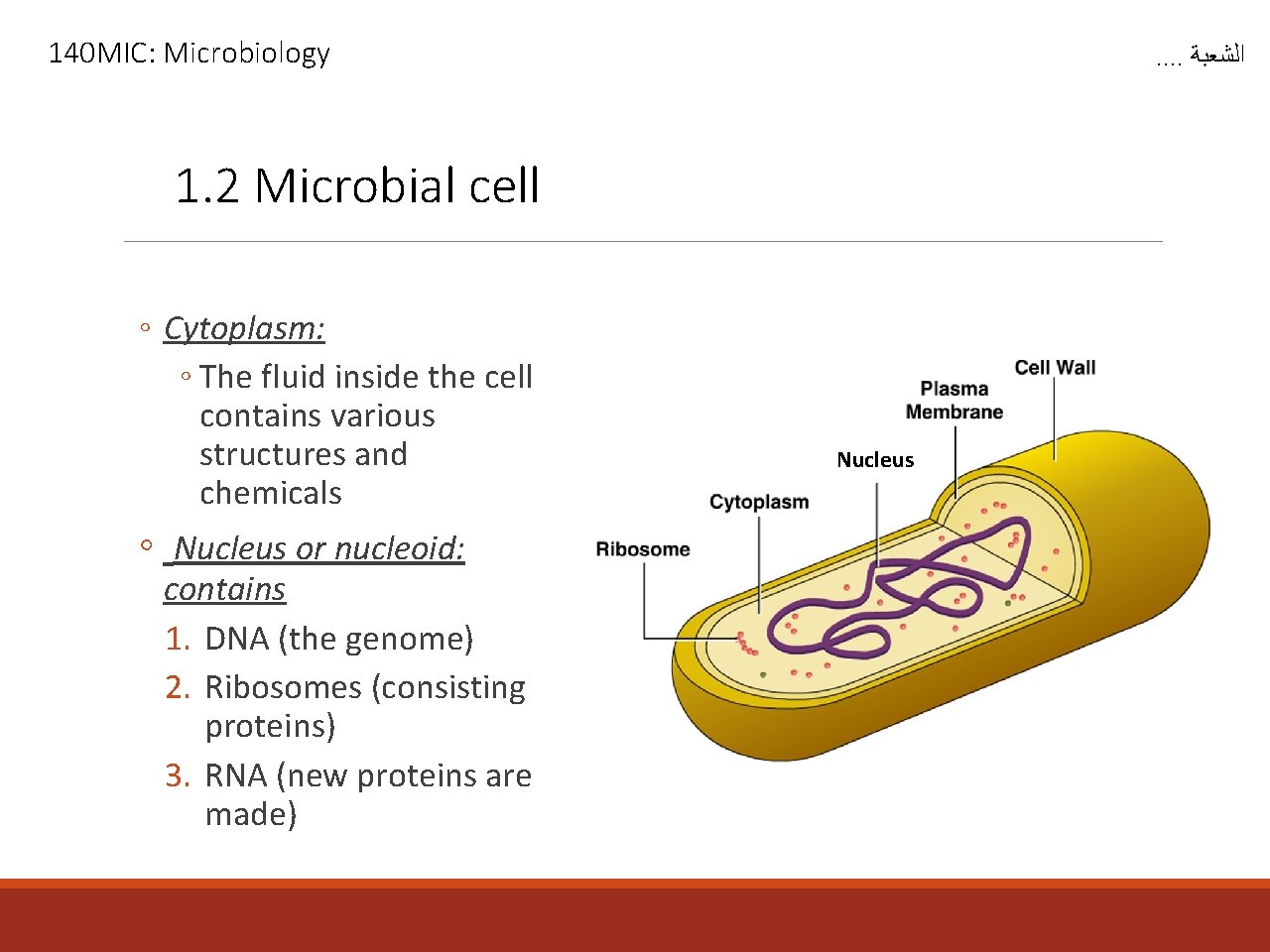 140MIC: Microbiology

الشعبة ....

1.2 Microbial cell

◦ Cytoplasm:

◦ The fluid inside the cell contains various structures and chemicals

◦ Nucleus or nucleoid: contains

1. DNA (the genome)
2. Ribosomes (consisting proteins)
3. RNA (new proteins are made)

Cell Wall
Plasma Membrane
Nucleus
Cytoplasm
Ribosome